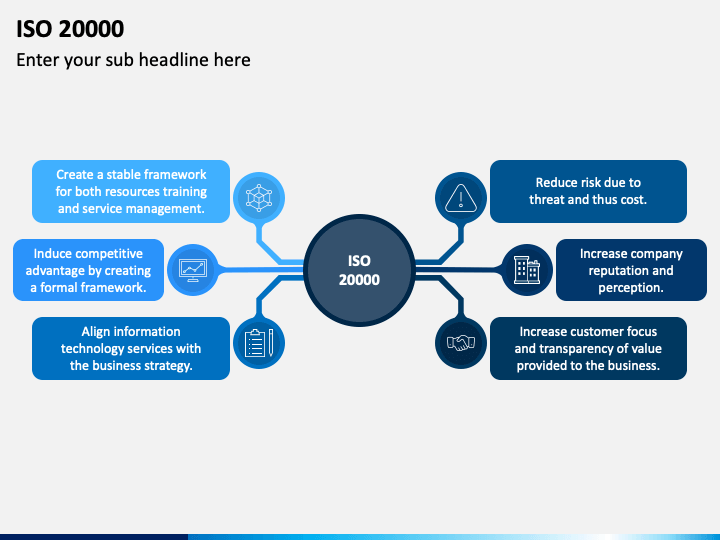 ISO 20000

Enter your sub headline here

Create a stable framework for both resources training and service management.

Induce competitive advantage by creating a formal framework.

Align information technology services with the business strategy.

ISO 20000

Reduce risk due to threat and thus cost.

Increase company reputation and perception.

Increase customer focus and transparency of value provided to the business.